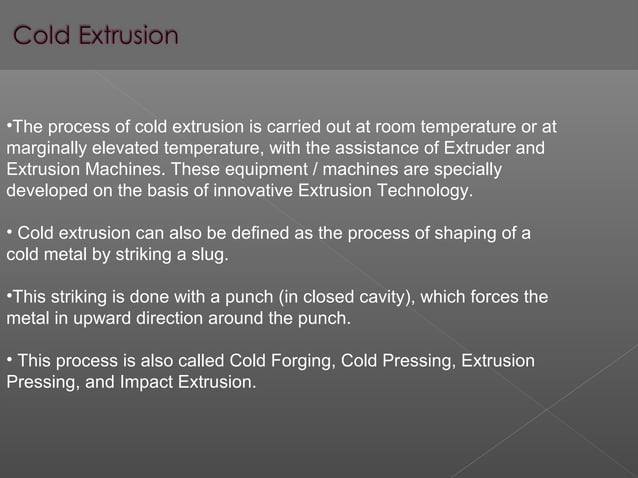 Cold Extrusion

•The process of cold extrusion is carried out at room temperature or at marginally elevated temperature, with the assistance of Extruder and Extrusion Machines. These equipment / machines are specially developed on the basis of innovative Extrusion Technology.

• Cold extrusion can also be defined as the process of shaping of a cold metal by striking a slug.

•This striking is done with a punch (in closed cavity), which forces the metal in upward direction around the punch.

• This process is also called Cold Forging, Cold Pressing, Extrusion Pressing, and Impact Extrusion.